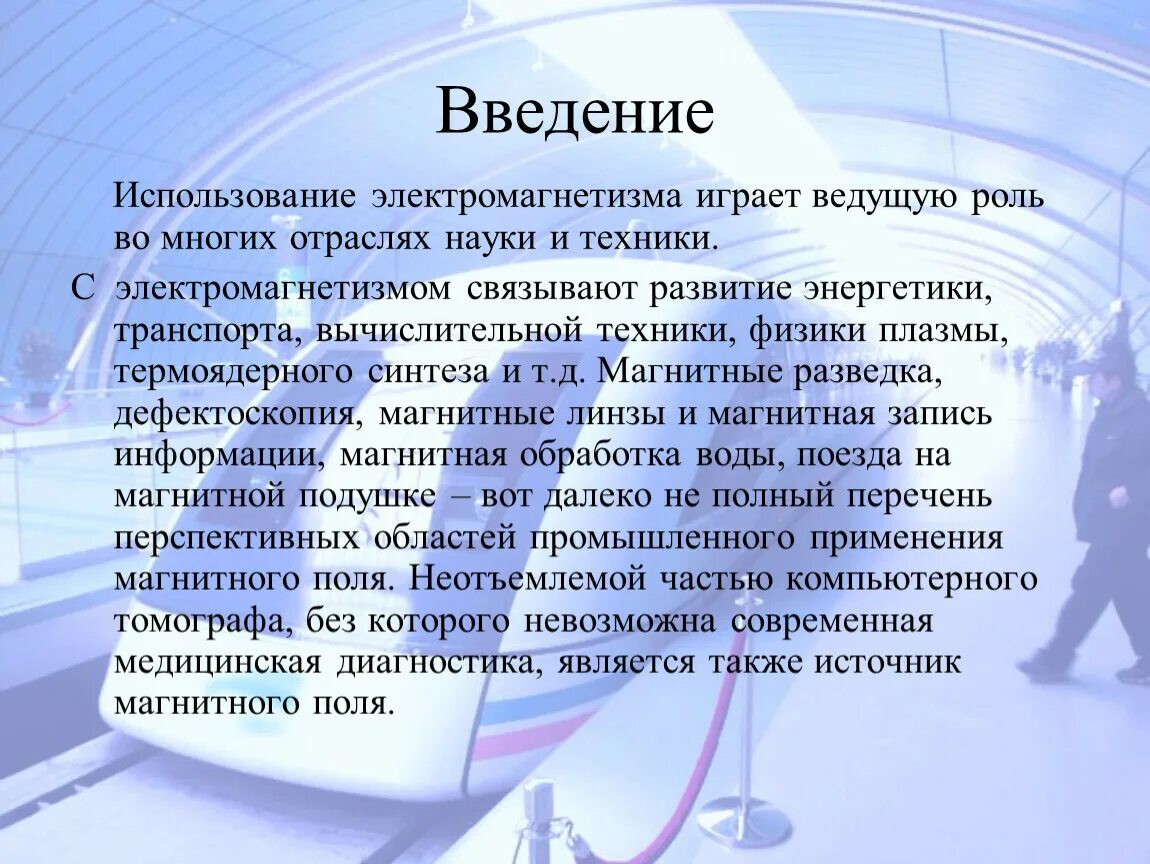 Введение

Использование электромагнетизма играет ведущую роль во многих отраслях науки и техники.

С электромагнетизмом связывают развитие энергетики, транспорта, вычислительной техники, физики плазмы, термоядерного синтеза и т.д. Магнитные разведка, дефектоскопия, магнитные линзы и магнитная запись информации, магнитная обработка воды, поезда на магнитной подушке – вот далеко не полный перечень перспективных областей промышленного применения магнитного поля. Неотъемлемой частью компьютерного томографа, без которого невозможна современная медицинская диагностика, является также источник магнитного поля.